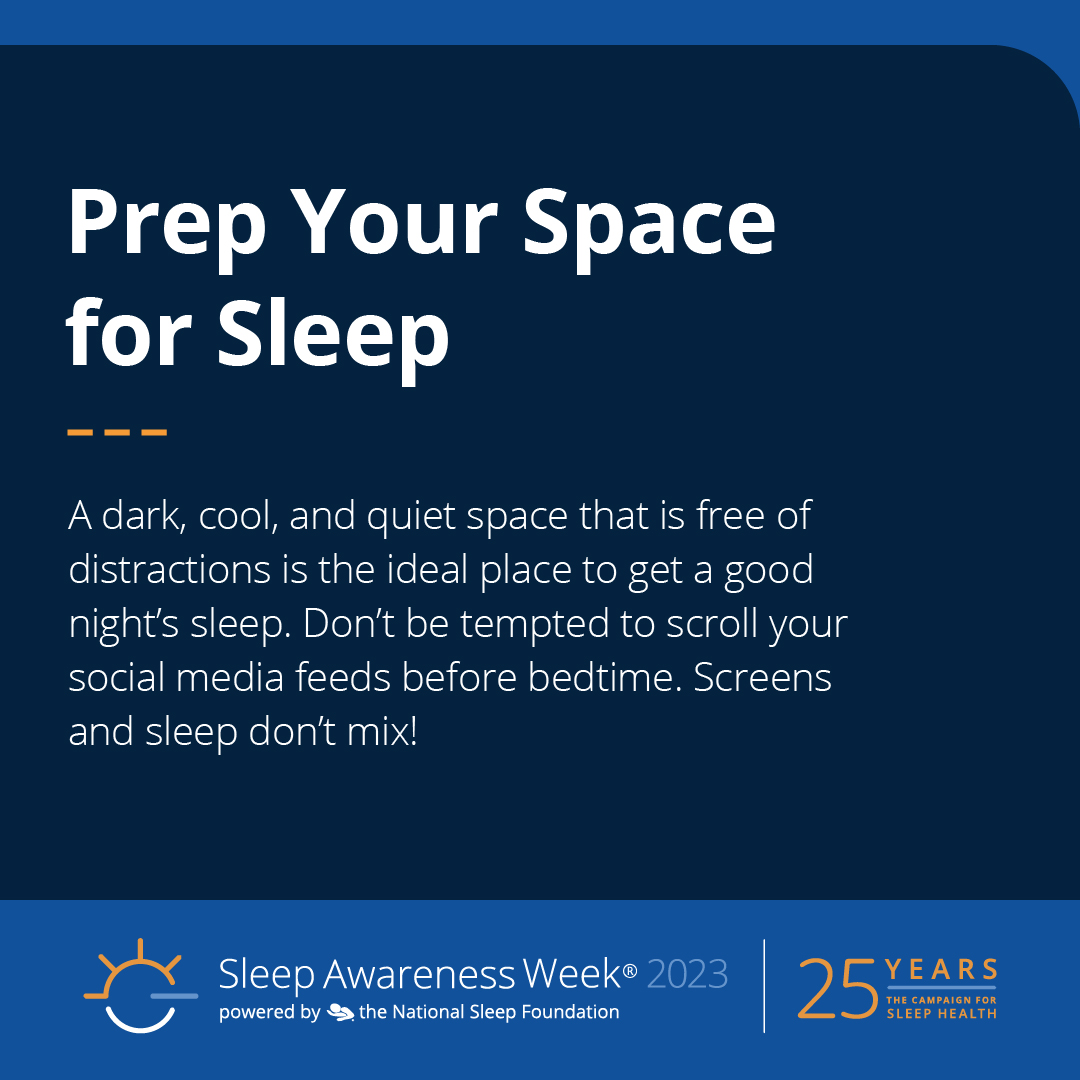 Prep Your Space for Sleep

A dark, cool, and quiet space that is free of distractions is the ideal place to get a good night's sleep. Don't be tempted to scroll your social media feeds before bedtime. Screens and sleep don't mix!

Sleep Awareness Week® 2023
powered by the National Sleep Foundation

25 YEARS
THE CAMPAIGN FOR SLEEP HEALTH